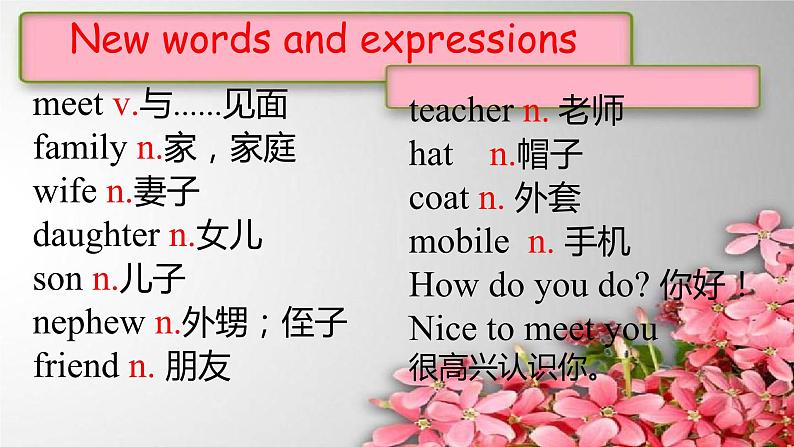 New words and expressions

meet v.与......见面
family n.家，家庭
wife n.妻子
daughter n.女儿
son n.儿子
nephew n.外甥；侄子
friend n. 朋友

teacher n. 老师
hat n.帽子
coat n. 外套
mobile n. 手机
How do you do? 你好！
Nice to meet you
很高兴认识你。